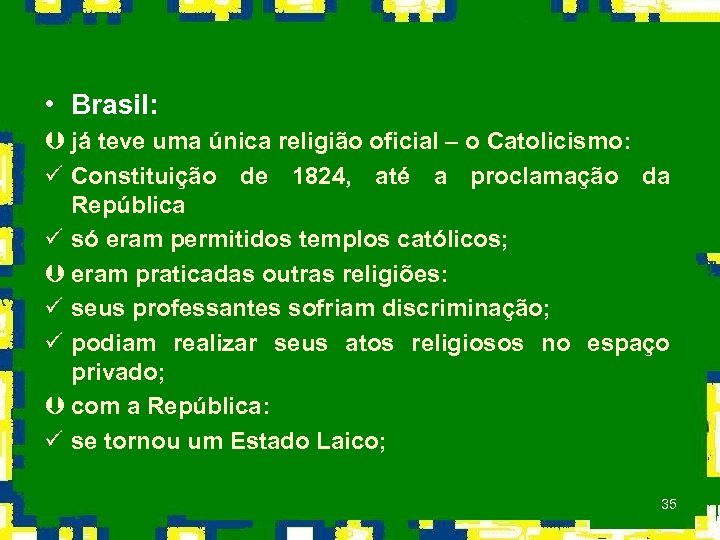 • Brasil:

Þ já teve uma única religião oficial – o Catolicismo:

✓ Constituição de 1824, até a proclamação da República

✓ só eram permitidos templos católicos;

Þ eram praticadas outras religiões:

✓ seus professantes sofriam discriminação;

✓ podiam realizar seus atos religiosos no espaço privado;

Þ com a República:

✓ se tornou um Estado Laico;

35